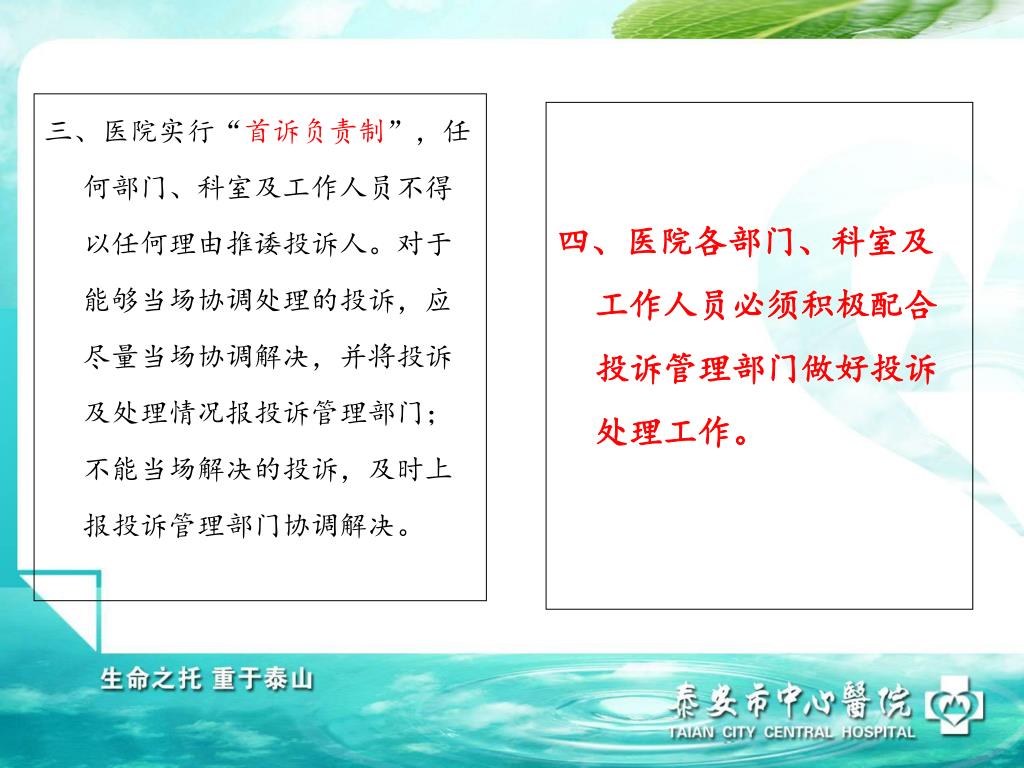 三、医院实行“首诉负责制”，任何部门、科室及工作人员不得以任何理由推诿投诉人。对于能够当场协调处理的投诉，应尽量当场协调解决，并将投诉及处理情况报投诉管理部门；不能当场解决的投诉，及时上报投诉管理部门协调解决。

四、医院各部门、科室及工作人员必须积极配合投诉管理部门做好投诉处理工作。

生命之托 重于泰山

泰安市中心醫院
TAIAN CITY CENTRAL HOSPITAL